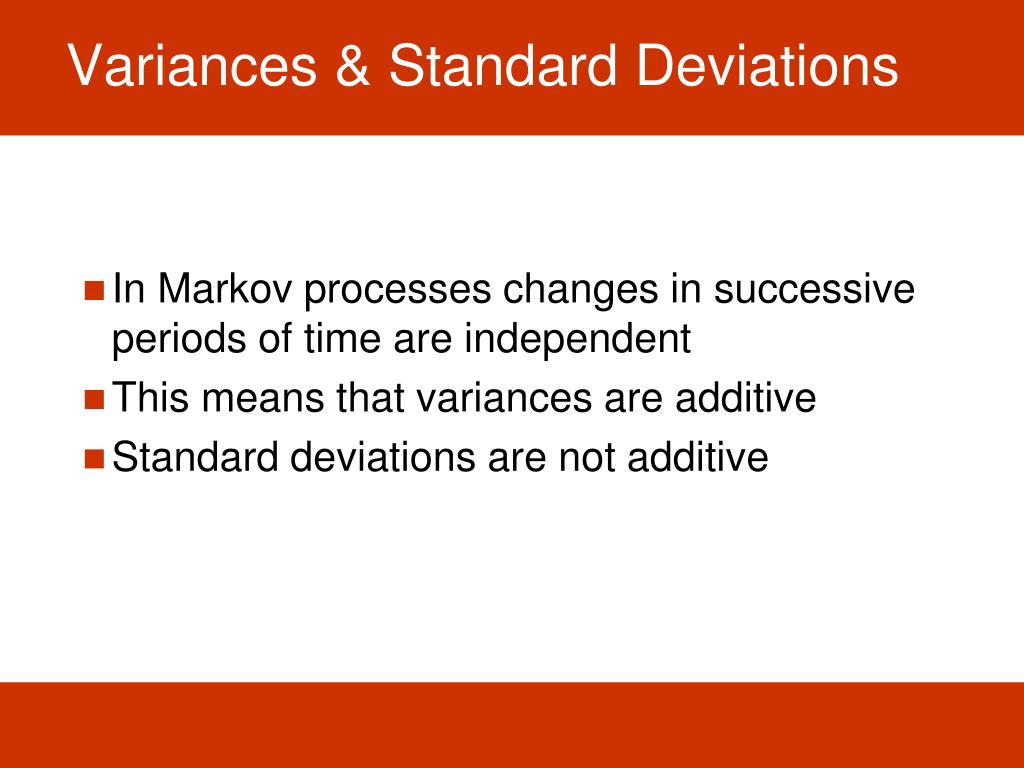 Variances & Standard Deviations

In Markov processes changes in successive periods of time are independent

This means that variances are additive

Standard deviations are not additive